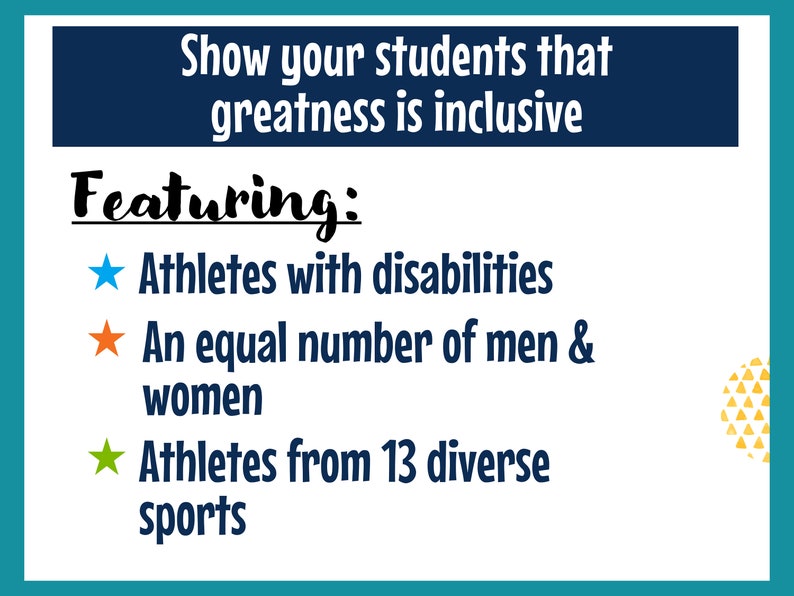 Show your students that greatness is inclusive

Featuring:

★ Athletes with disabilities

★ An equal number of men & women

★ Athletes from 13 diverse sports